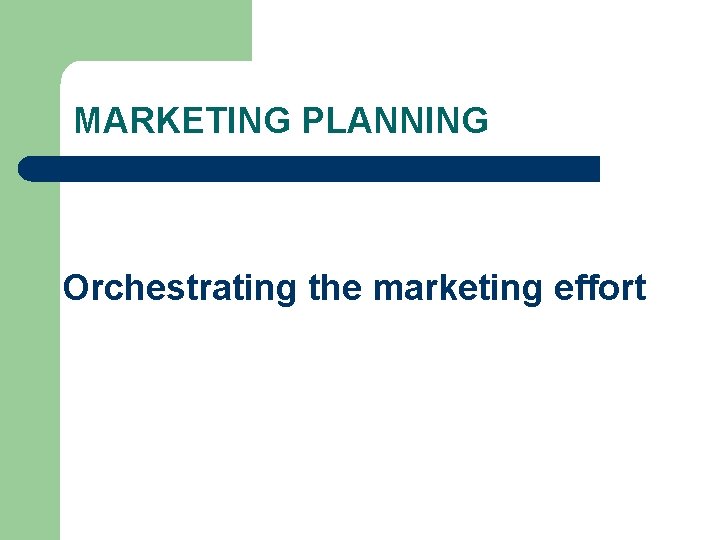 MARKETING PLANNING

Orchestrating the marketing effort